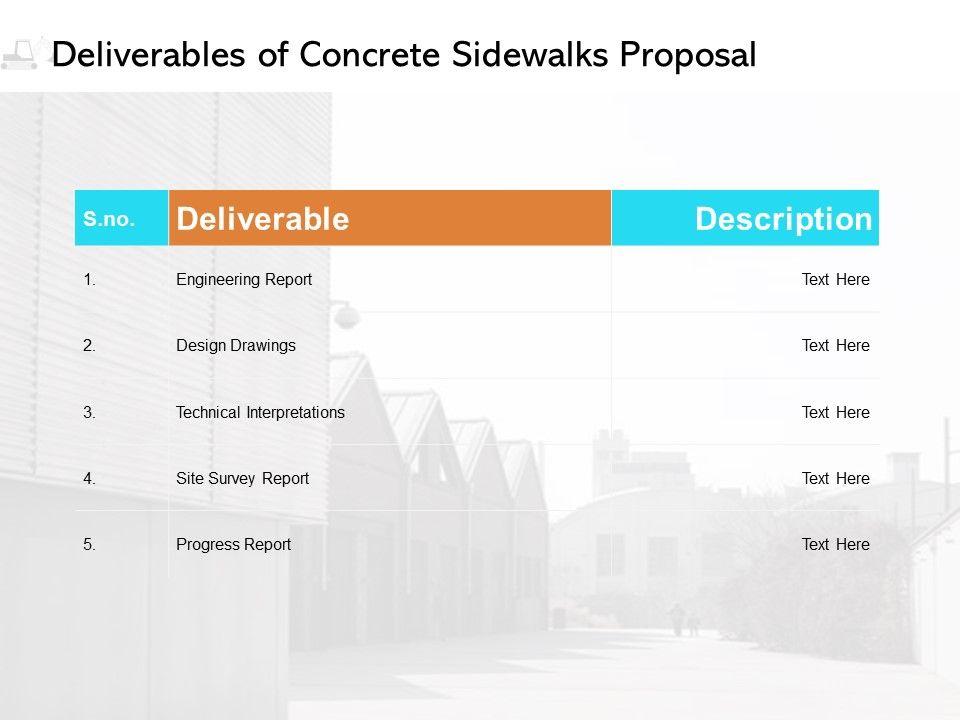 Deliverables of Concrete Sidewalks Proposal

| S.no. | Deliverable | Description |
|---|---|---|
| 1. | Engineering Report | Text Here |
| 2. | Design Drawings | Text Here |
| 3. | Technical Interpretations | Text Here |
| 4. | Site Survey Report | Text Here |
| 5. | Progress Report | Text Here |